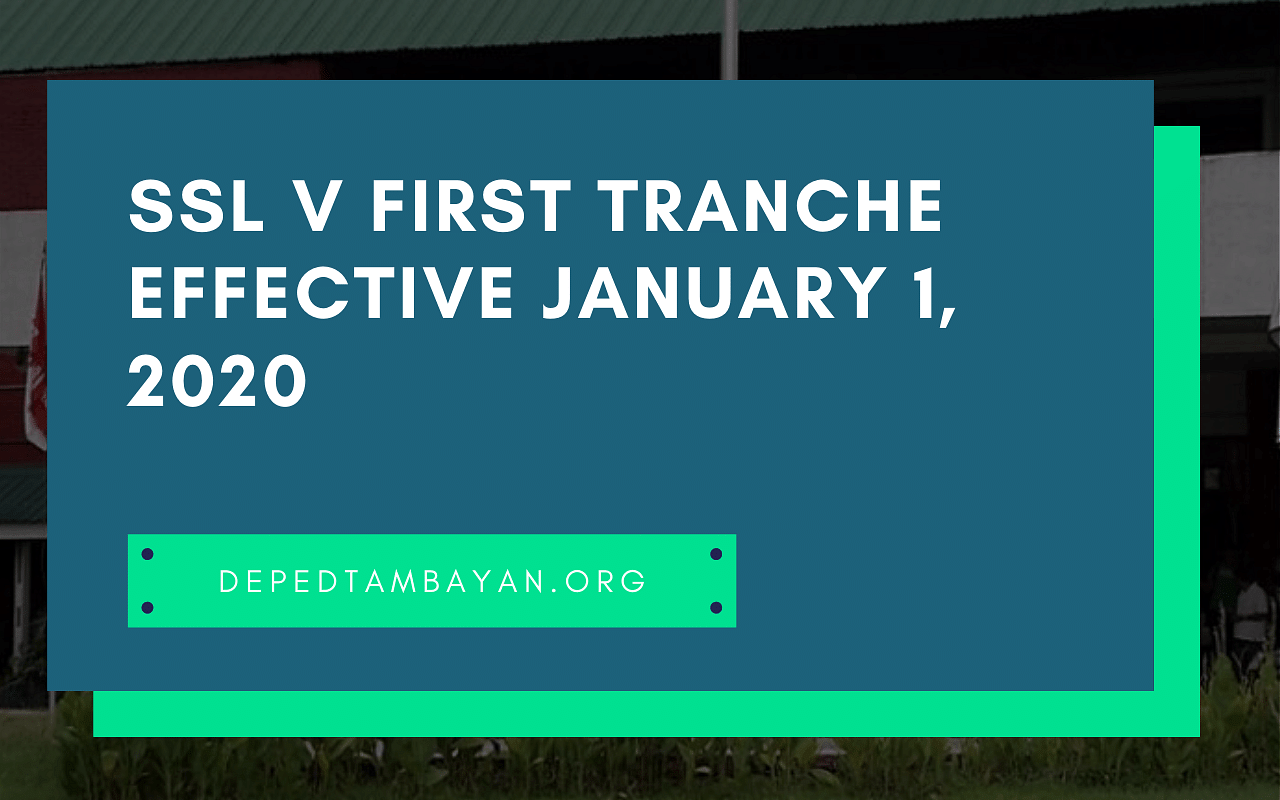 SSL V FIRST TRANCHE EFFECTIVE JANUARY 1, 2020

DEPEDTAMBAYAN.ORG